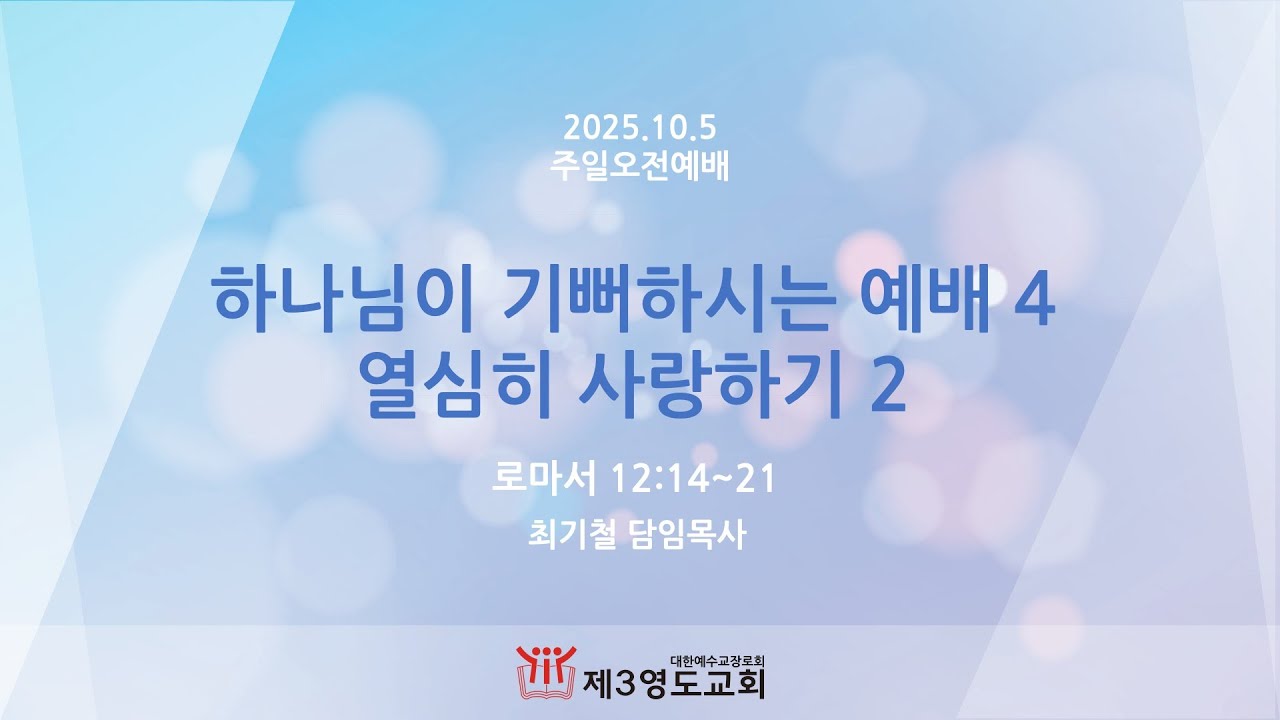 2025.10.5
주일오전예배

하나님이 기뻐하시는 예배 4
열심히 사랑하기 2

로마서 12:14~21
최기철 담임목사

대한예수교장로회
제3영도교회